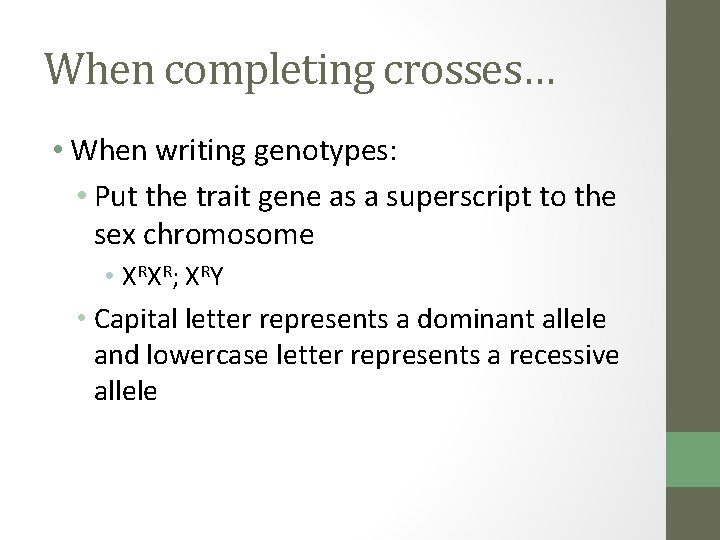 When completing crosses…

• When writing genotypes:
• Put the trait gene as a superscript to the sex chromosome
• $X^RX^R$; $X^RY$
• Capital letter represents a dominant allele and lowercase letter represents a recessive allele